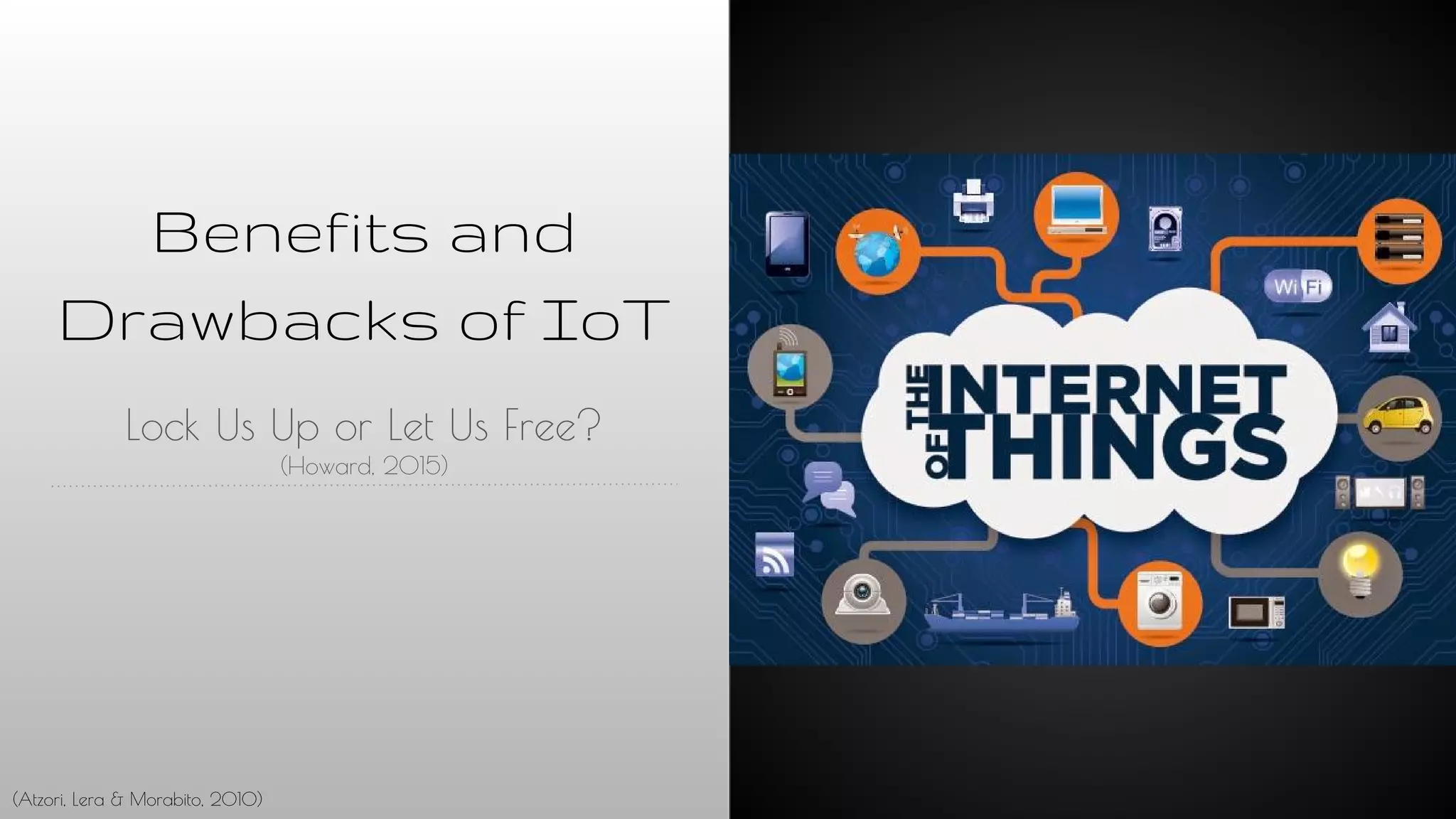 Benefits and Drawbacks of IoT

Lock Us Up or Let Us Free?
(Howard, 2015)

(Atzori, Lera & Morabito, 2010)

Wi Fi

THE INTERNET OF THINGS